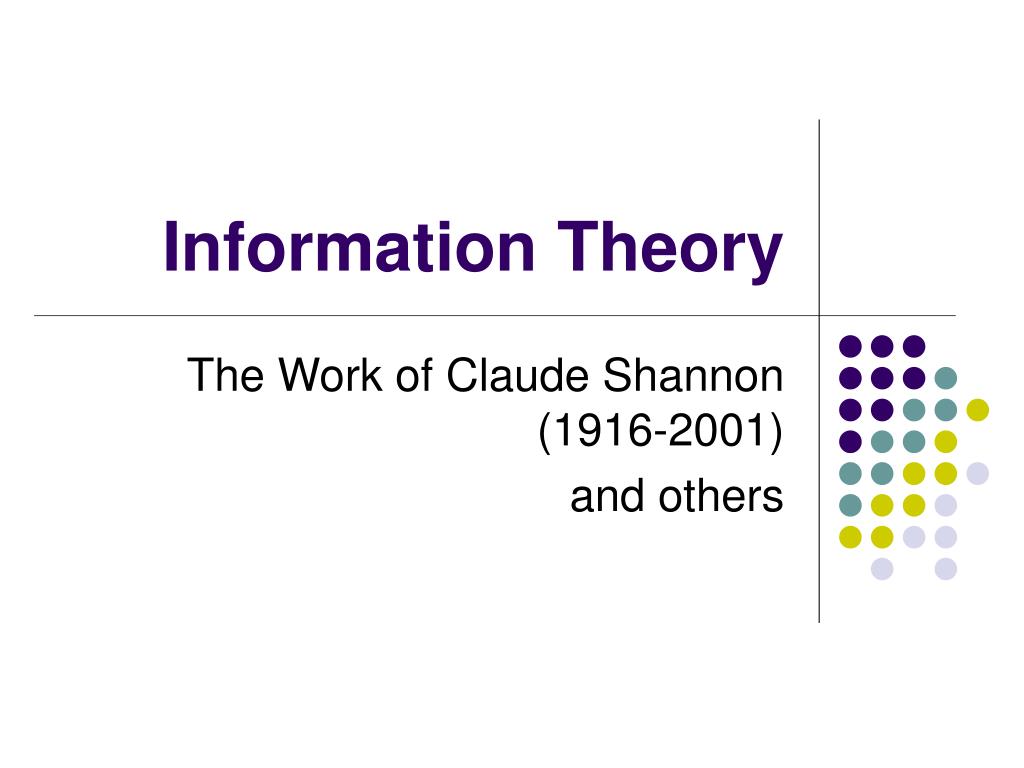 Information Theory

The Work of Claude Shannon (1916-2001)

and others